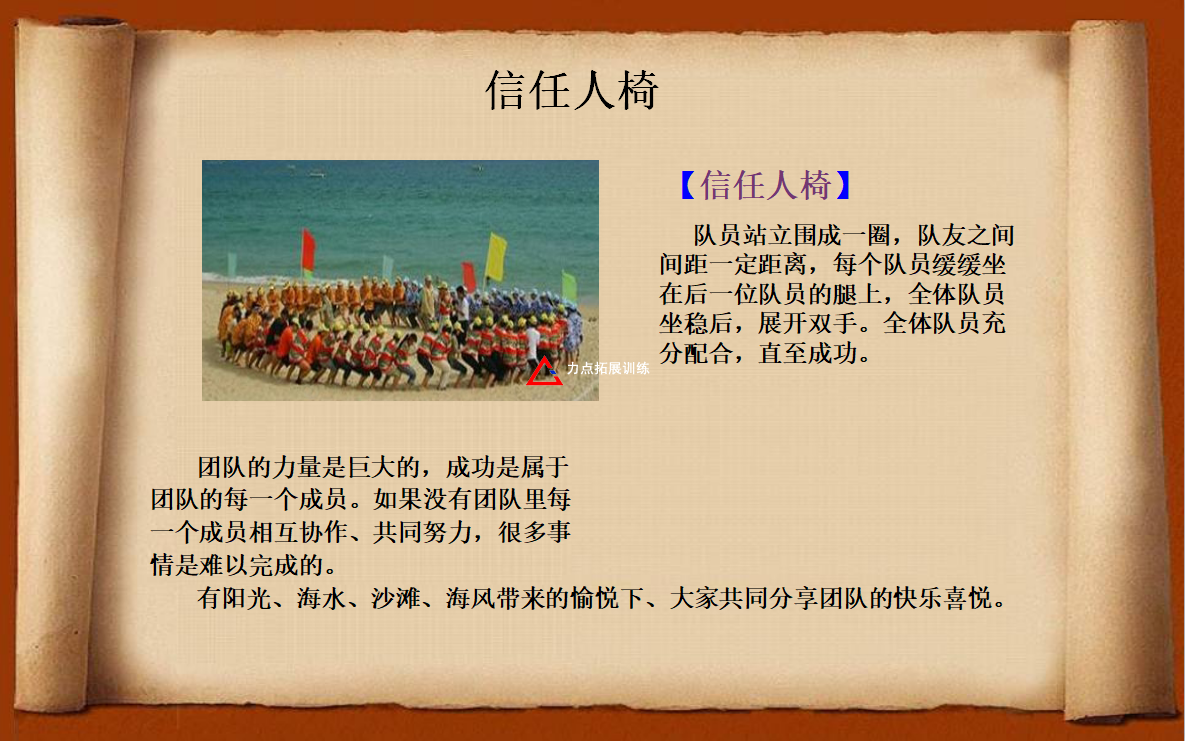 信任人椅

力点拓展训练

【信任人椅】

队员站立围成一圈，队友之间间距一定距离，每个队员缓缓坐在后一位队员的腿上，全体队员坐稳后，展开双手。全体队员充分配合，直至成功。

团队的力量是巨大的，成功是属于团队的每一个成员。如果没有团队里每一个成员相互协作、共同努力，很多事情是难以完成的。

有阳光、海水、沙滩、海风带来的愉悦下、大家共同分享团队的快乐喜悦。